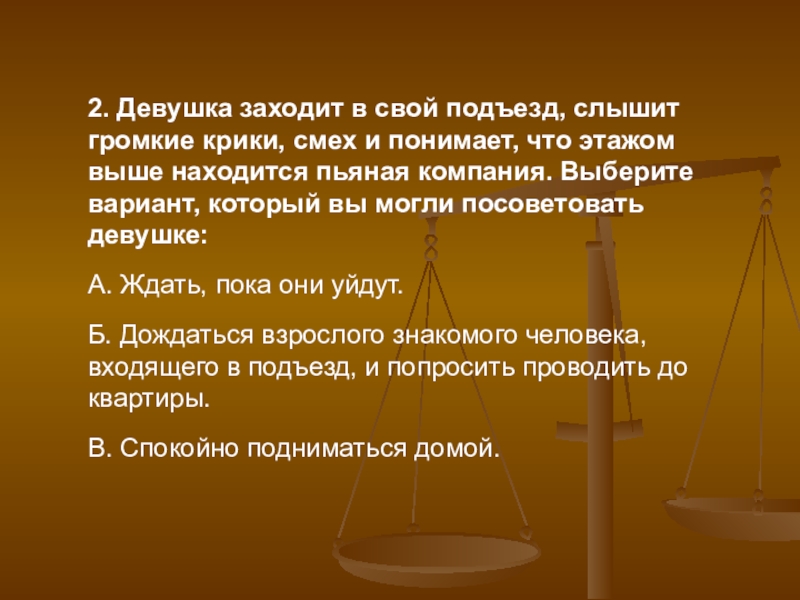 2. Девушка заходит в свой подъезд, слышит громкие крики, смех и понимает, что этажом выше находится пьяная компания. Выберите вариант, который вы могли посоветовать девушке:

А. Ждать, пока они уйдут.

Б. Дождаться взрослого знакомого человека, входящего в подъезд, и попросить проводить до квартиры.

В. Спокойно подниматься домой.